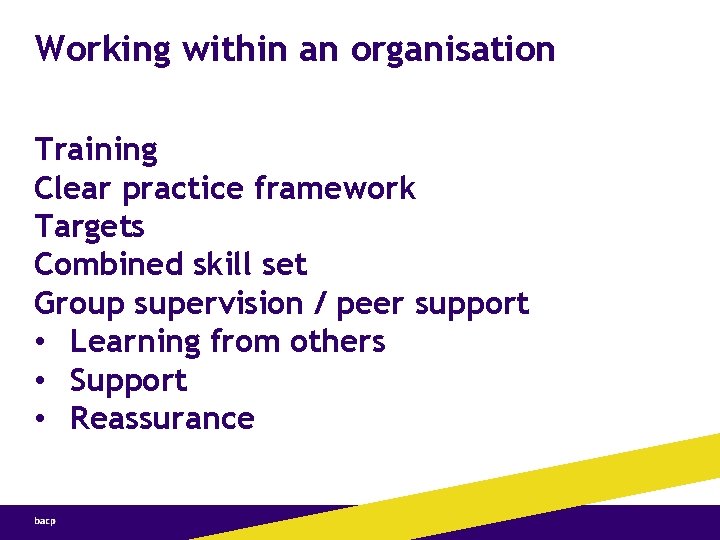 Working within an organisation

Training
Clear practice framework
Targets
Combined skill set
Group supervision / peer support
• Learning from others
• Support
• Reassurance

bacp